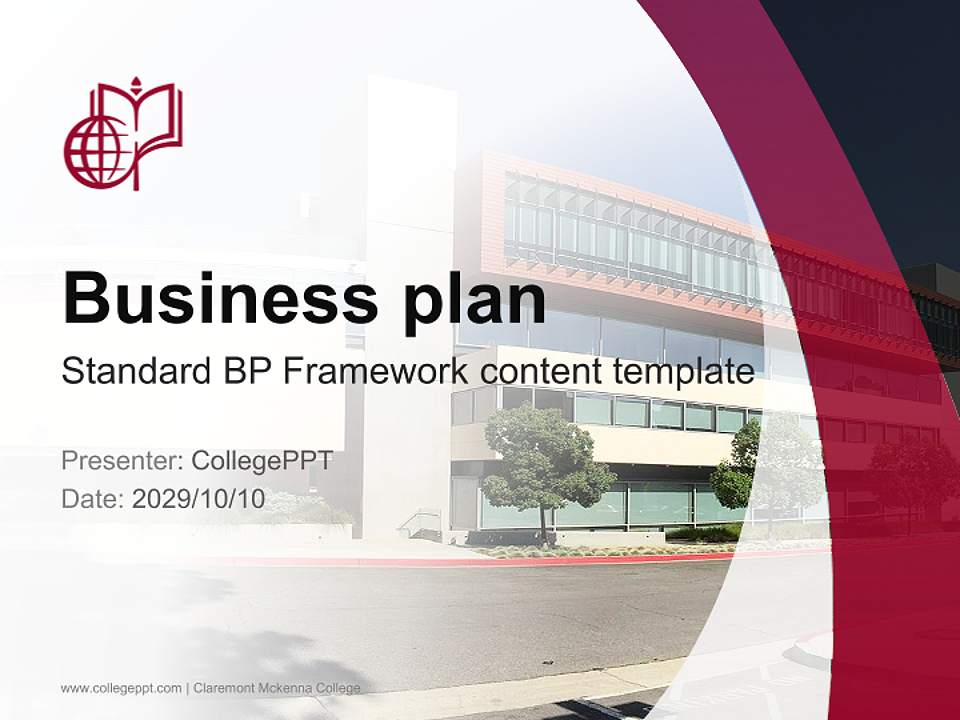 Business plan

Standard BP Framework content template

Presenter: CollegePPT

Date: 2029/10/10

www.collegeppt.com | Claremont Mckenna College